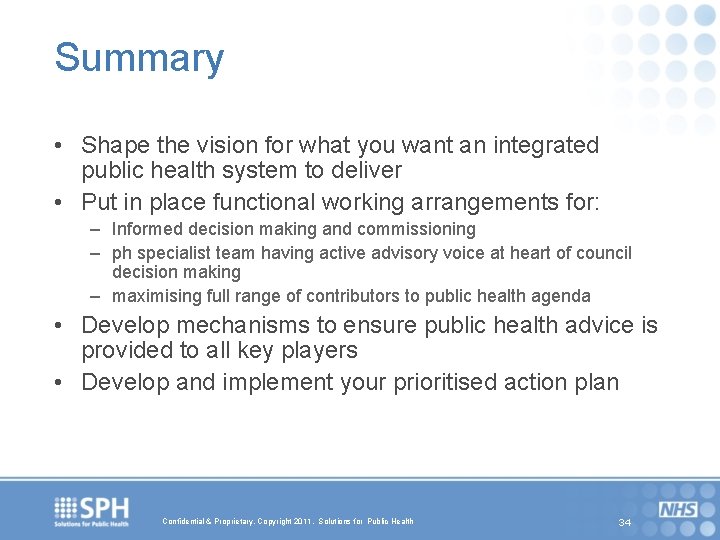 Summary

• Shape the vision for what you want an integrated public health system to deliver
• Put in place functional working arrangements for:
– Informed decision making and commissioning
– ph specialist team having active advisory voice at heart of council decision making
– maximising full range of contributors to public health agenda
• Develop mechanisms to ensure public health advice is provided to all key players
• Develop and implement your prioritised action plan

SPH
Solutions for Public Health

Confidential & Proprietary. Copyright 2011. Solutions for Public Health

34

NHS